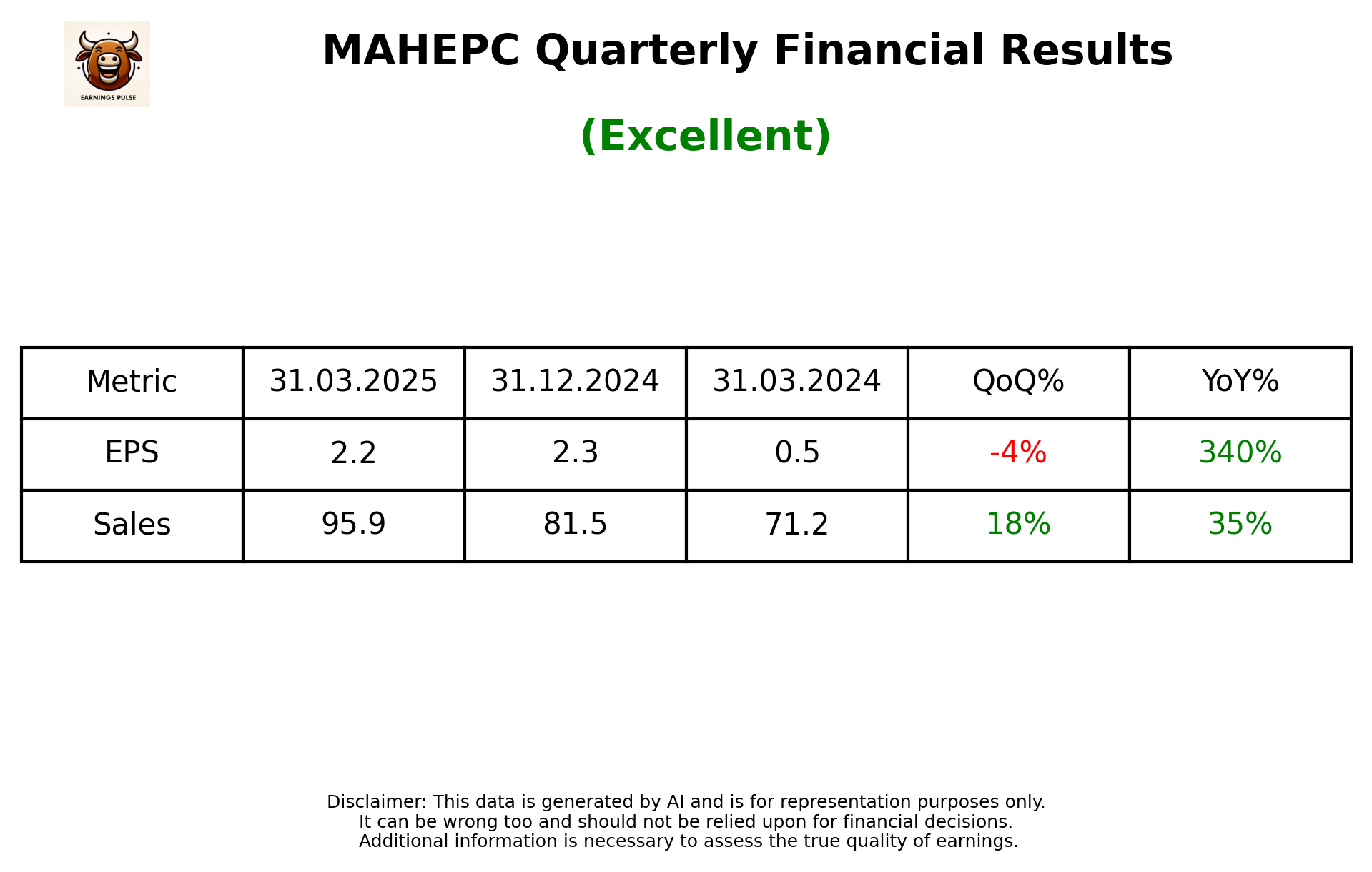 EARNINGS PULSE

MAHEPC Quarterly Financial Results

(Excellent)

| Metric | 31.03.2025 | 31.12.2024 | 31.03.2024 | QoQ% | YoY% |
|---|---|---|---|---|---|
| EPS | 2.2 | 2.3 | 0.5 | -4% | 340% |
| Sales | 95.9 | 81.5 | 71.2 | 18% | 35% |

Disclaimer: This data is generated by AI and is for representation purposes only.
It can be wrong too and should not be relied upon for financial decisions.
Additional information is necessary to assess the true quality of earnings.